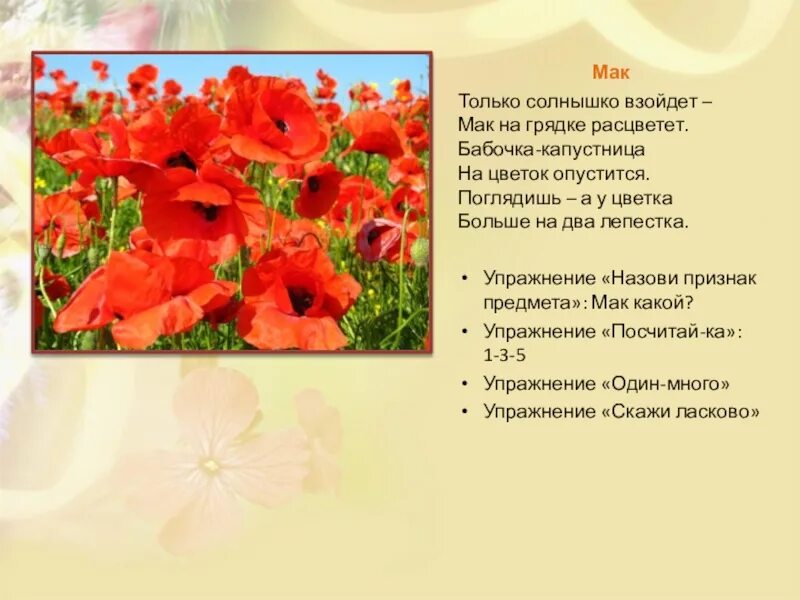 Мак

Только солнышко взойдет –
Мак на грядке расцветет.
Бабочка-капустница
На цветок опустится.
Поглядишь – а у цветка
Больше на два лепестка.

• Упражнение «Назови признак предмета»: Мак какой?
• Упражнение «Посчитай-ка»: 1-3-5
• Упражнение «Один-много»
• Упражнение «Скажи ласково»